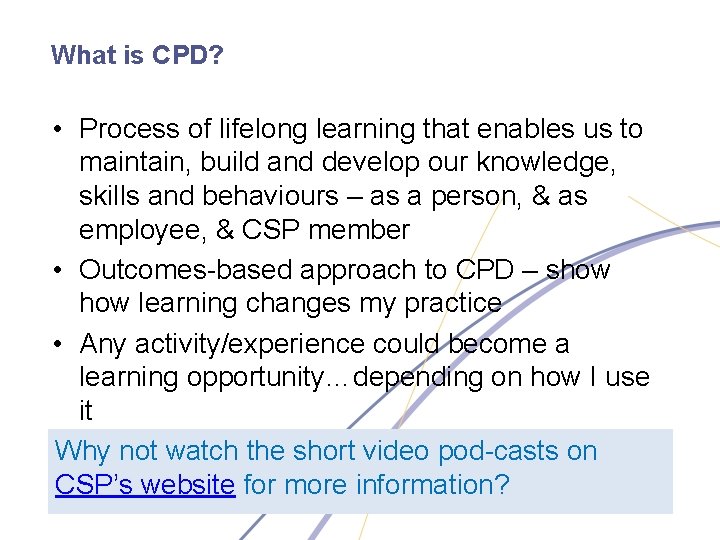 What is CPD?

• Process of lifelong learning that enables us to maintain, build and develop our knowledge, skills and behaviours – as a person, & as employee, & CSP member

• Outcomes-based approach to CPD – show how learning changes my practice

• Any activity/experience could become a learning opportunity…depending on how I use it

Why not watch the short video pod-casts on CSP's website for more information?